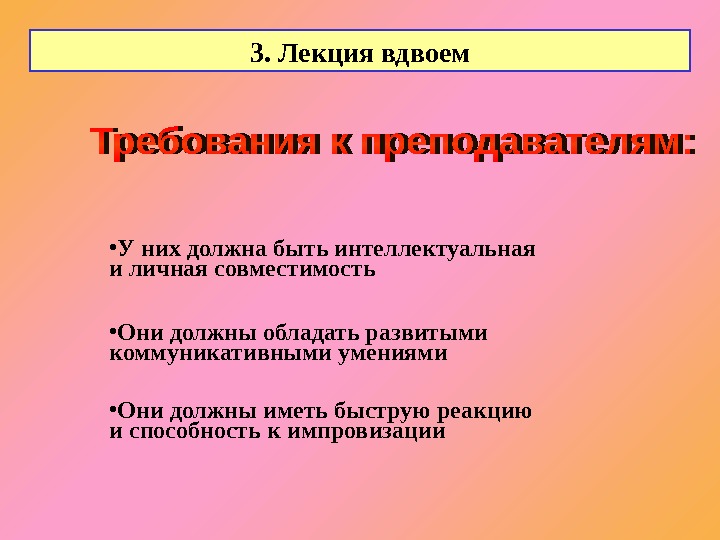 3. Лекция вдвоем

Требования к преподавателям:

•У них должна быть интеллектуальная и личная совместимость

•Они должны обладать развитыми коммуникативными умениями

•Они должны иметь быструю реакцию и способность к импровизации